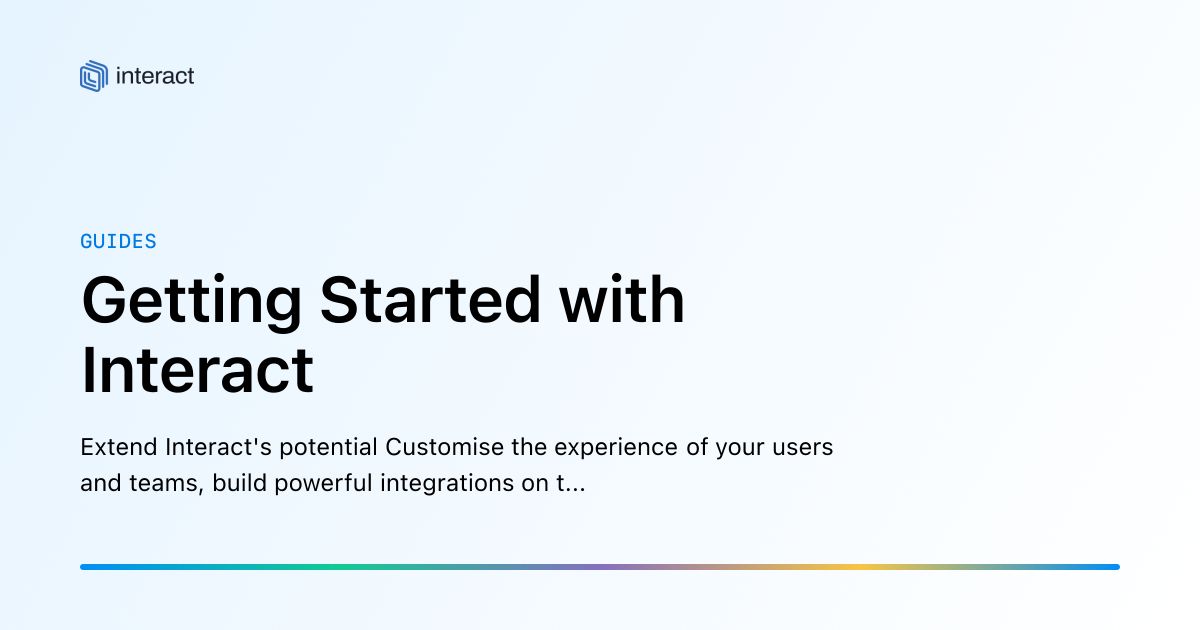 interact

GUIDES

Getting Started with Interact

Extend Interact's potential Customise the experience of your users and teams, build powerful integrations on t...